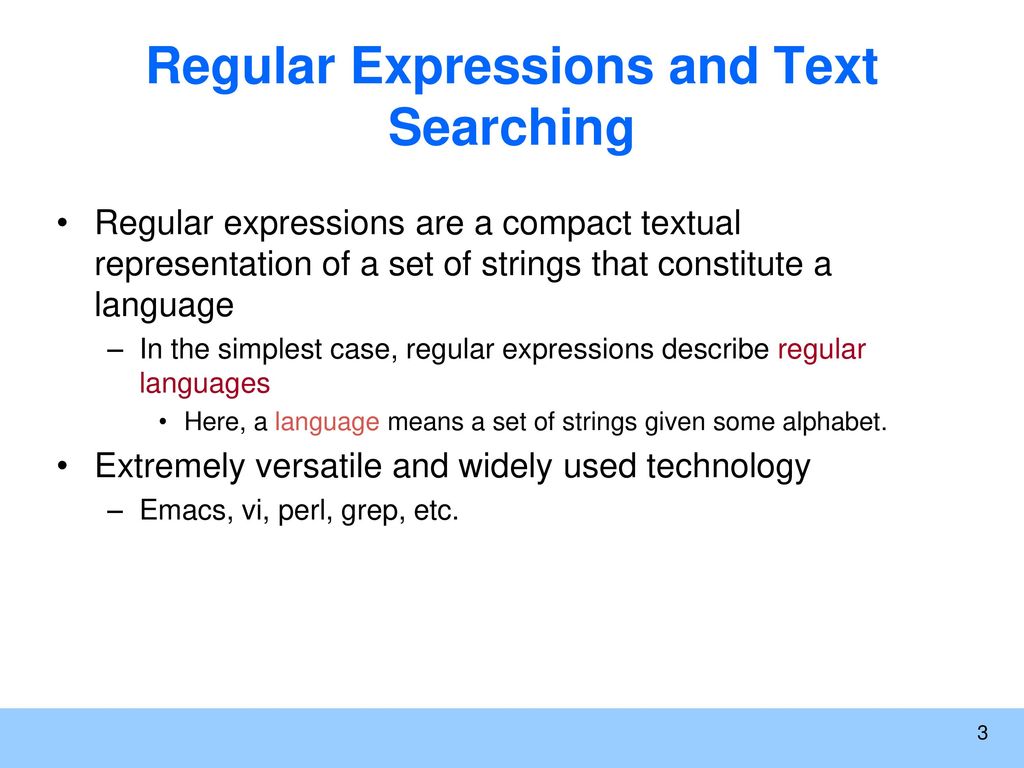 Regular Expressions and Text Searching

• Regular expressions are a compact textual representation of a set of strings that constitute a language
– In the simplest case, regular expressions describe regular languages
• Here, a language means a set of strings given some alphabet.
• Extremely versatile and widely used technology
– Emacs, vi, perl, grep, etc.

3